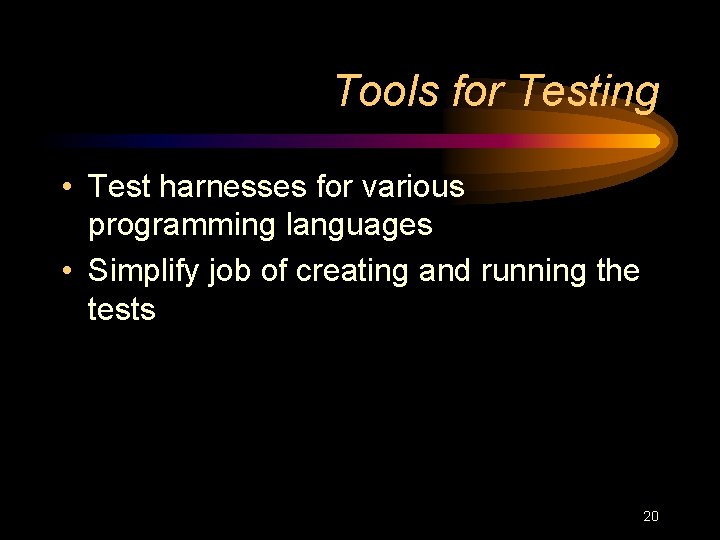 Tools for Testing

• Test harnesses for various programming languages
• Simplify job of creating and running the tests

20